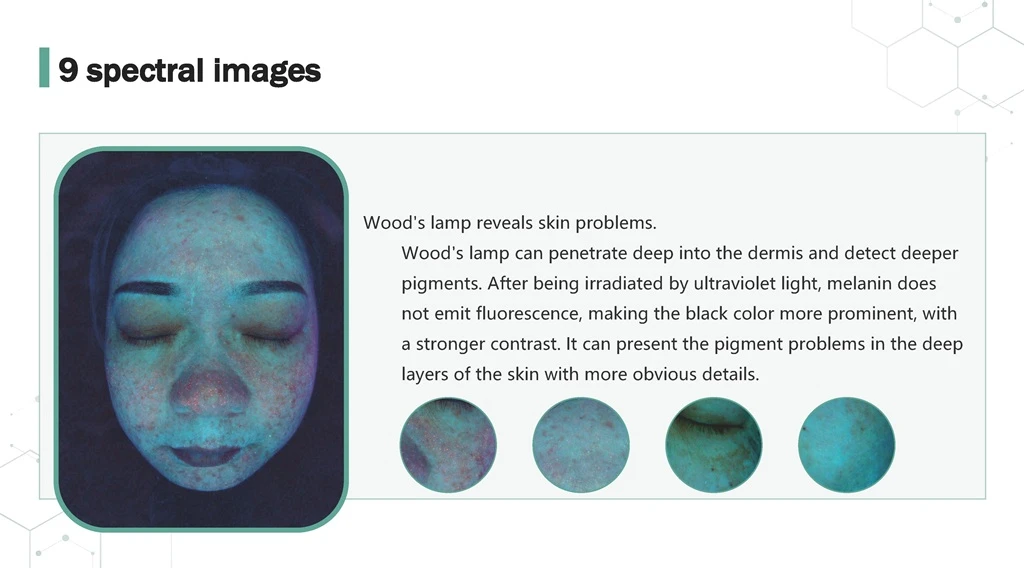 9 spectral images

Wood's lamp reveals skin problems.

Wood's lamp can penetrate deep into the dermis and detect deeper pigments. After being irradiated by ultraviolet light, melanin does not emit fluorescence, making the black color more prominent, with a stronger contrast. It can present the pigment problems in the deep layers of the skin with more obvious details.